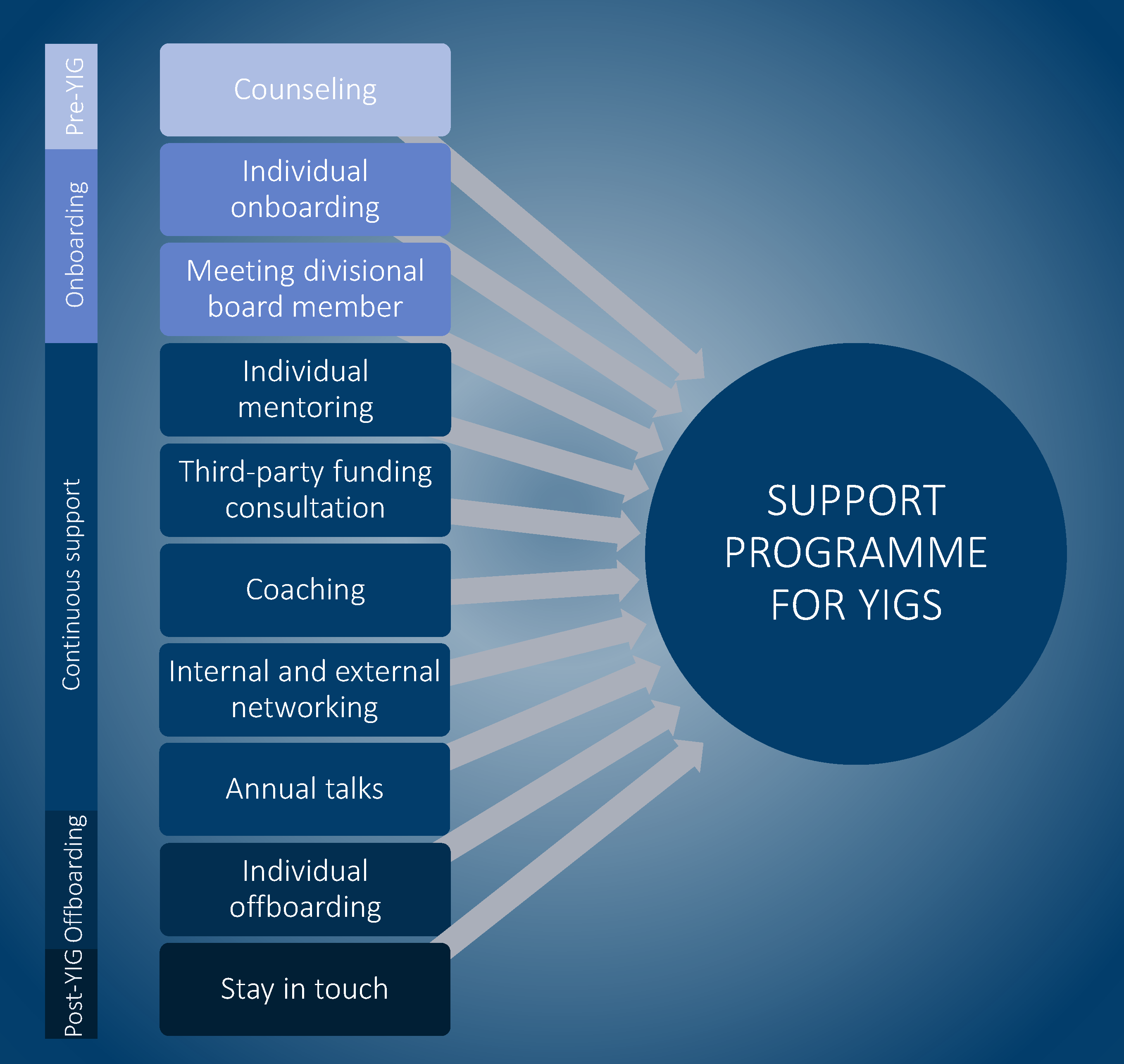 Pre-YIG
Onboarding
Continuous support
Offboarding
Post-YIG

Counseling

Individual onboarding

Meeting divisional board member

Individual mentoring

Third-party funding consultation

Coaching

Internal and external networking

Annual talks

Individual offboarding

Stay in touch

SUPPORT PROGRAMME FOR YIGS